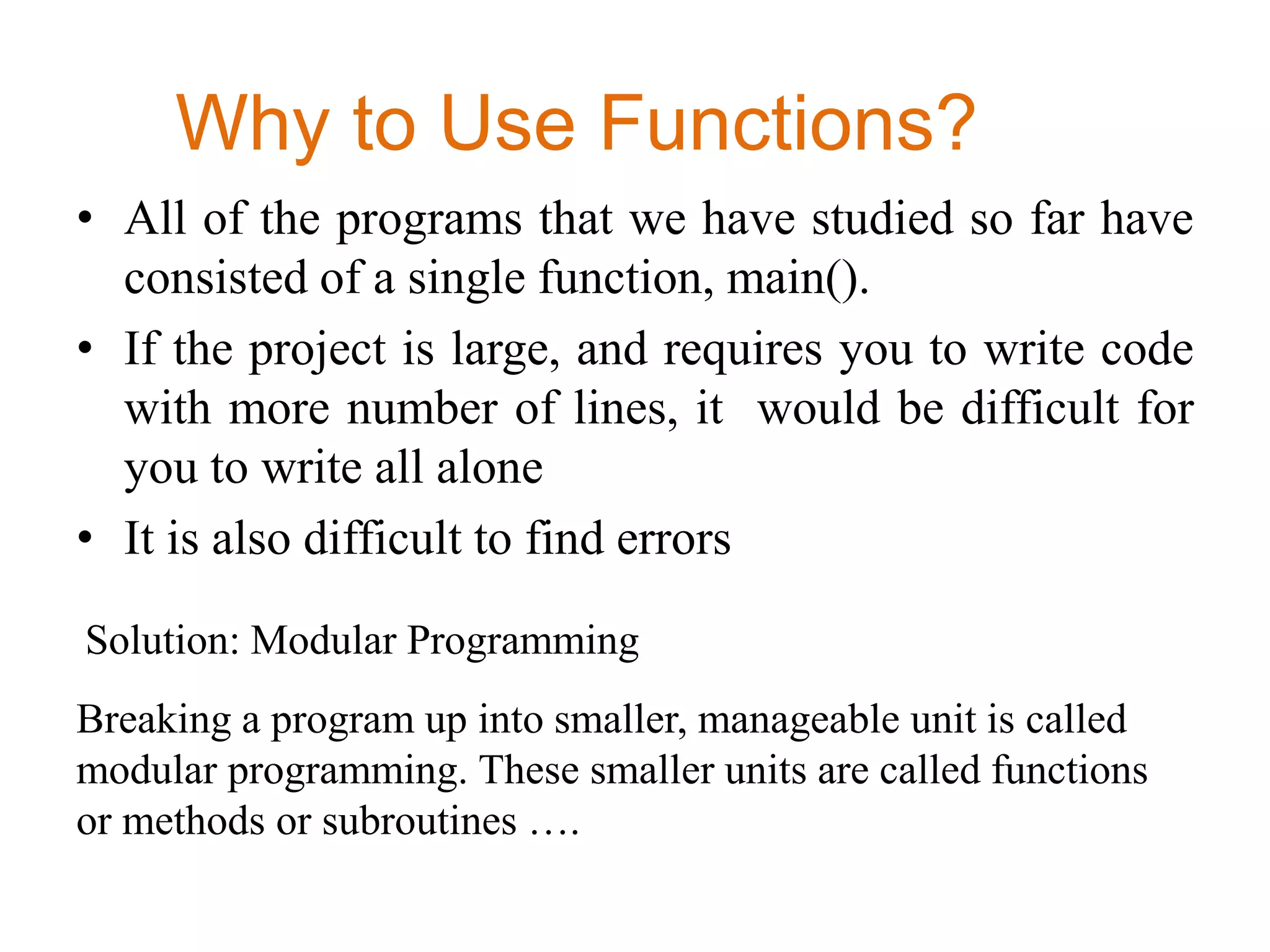 Why to Use Functions?

• All of the programs that we have studied so far have consisted of a single function, main().
• If the project is large, and requires you to write code with more number of lines, it would be difficult for you to write all alone
• It is also difficult to find errors

Solution: Modular Programming

Breaking a program up into smaller, manageable unit is called modular programming. These smaller units are called functions or methods or subroutines ….